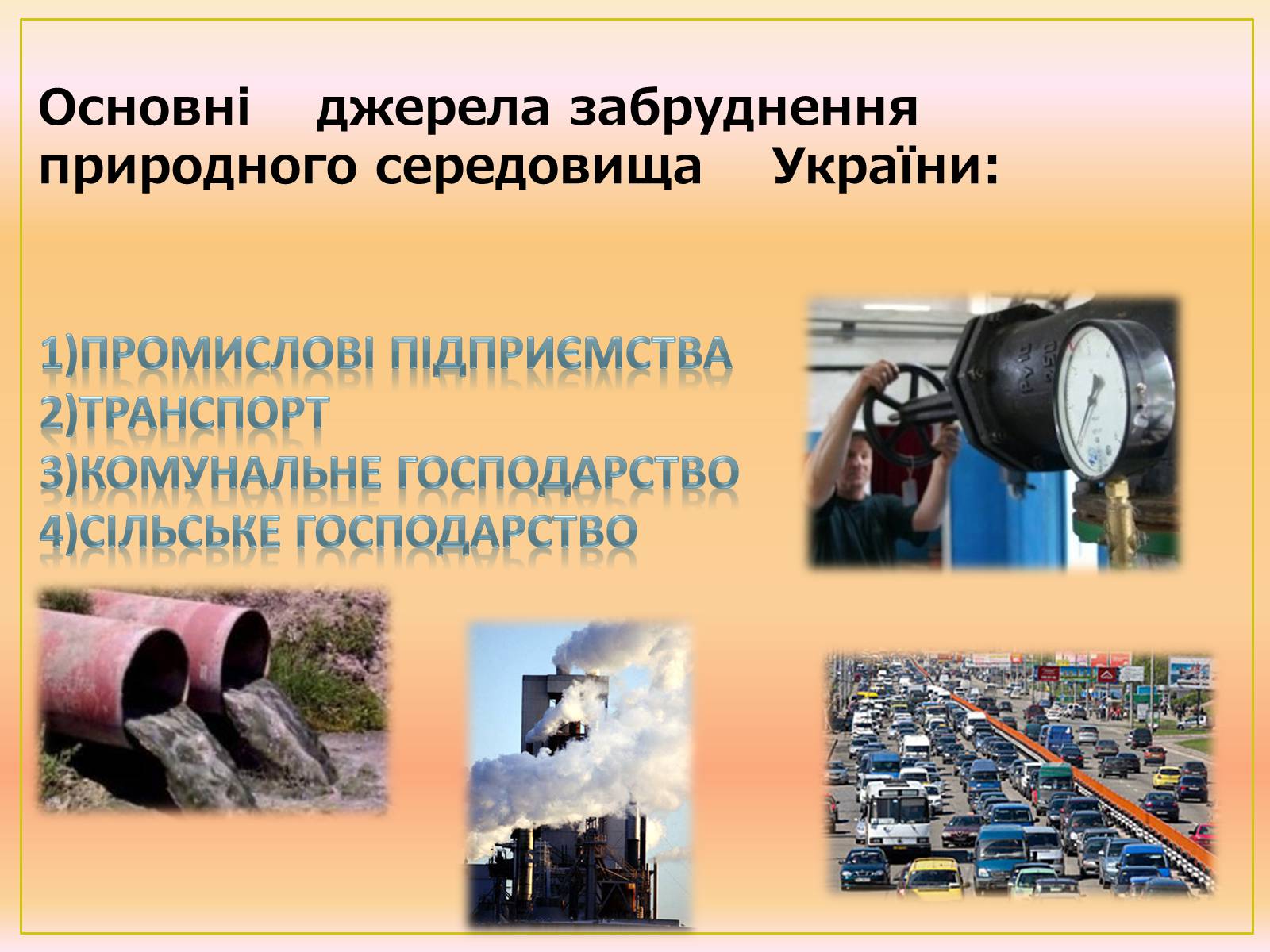 Основні джерела забруднення природного середовища України:

1)ПРОМИСЛОВІ ПІДПРИЄМСТВА
2)ТРАНСПОРТ
3)КОМУНАЛЬНЕ ГОСПОДАРСТВО
4)СІЛЬСЬКЕ ГОСПОДАРСТВО